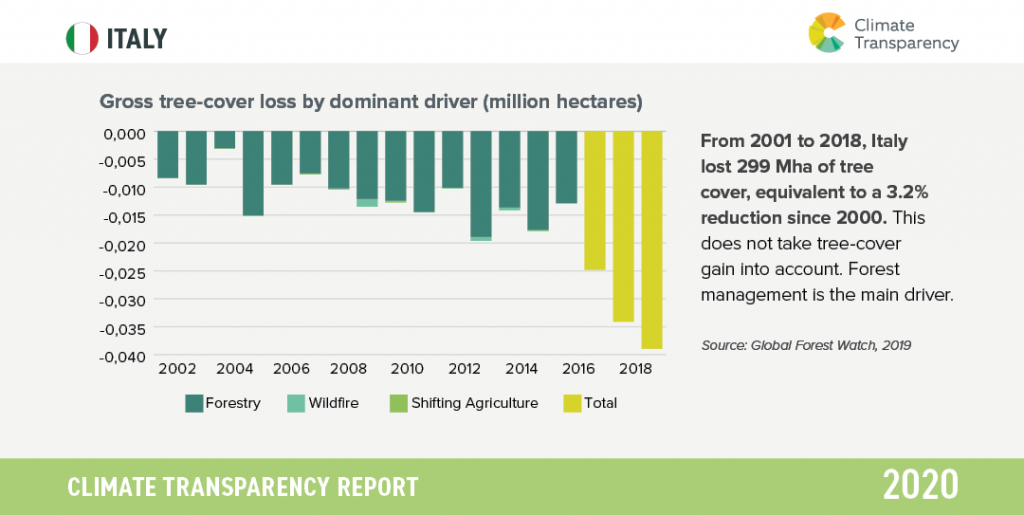 ITALY

Climate Transparency

Gross tree-cover loss by dominant driver (million hectares)

0,000
-0,005
-0,010
-0,015
-0,020
-0,025
-0,030
-0,035
-0,040

2002 2004 2006 2008 2010 2012 2014 2016 2018

Forestry Wildfire Shifting Agriculture Total

From 2001 to 2018, Italy lost 299 Mha of tree cover, equivalent to a 3.2% reduction since 2000. This does not take tree-cover gain into account. Forest management is the main driver.

Source: Global Forest Watch, 2019

CLIMATE TRANSPARENCY REPORT

2020